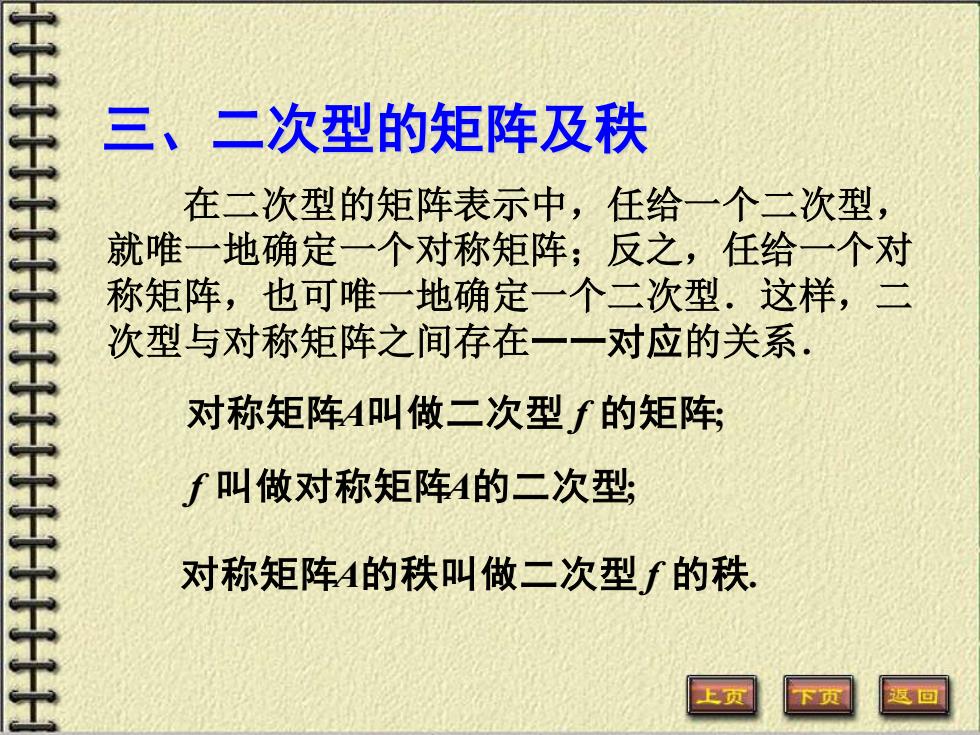 三、二次型的矩阵及秩

在二次型的矩阵表示中，任给一个二次型，就唯一地确定一个对称矩阵；反之，任给一个对称矩阵，也可唯一地确定一个二次型．这样，二次型与对称矩阵之间存在一一对应的关系．

对称矩阵$A$叫做二次型 $f$ 的矩阵;

$f$ 叫做对称矩阵$A$的二次型;

对称矩阵$A$的秩叫做二次型 $f$ 的秩.

上页 下页 返回